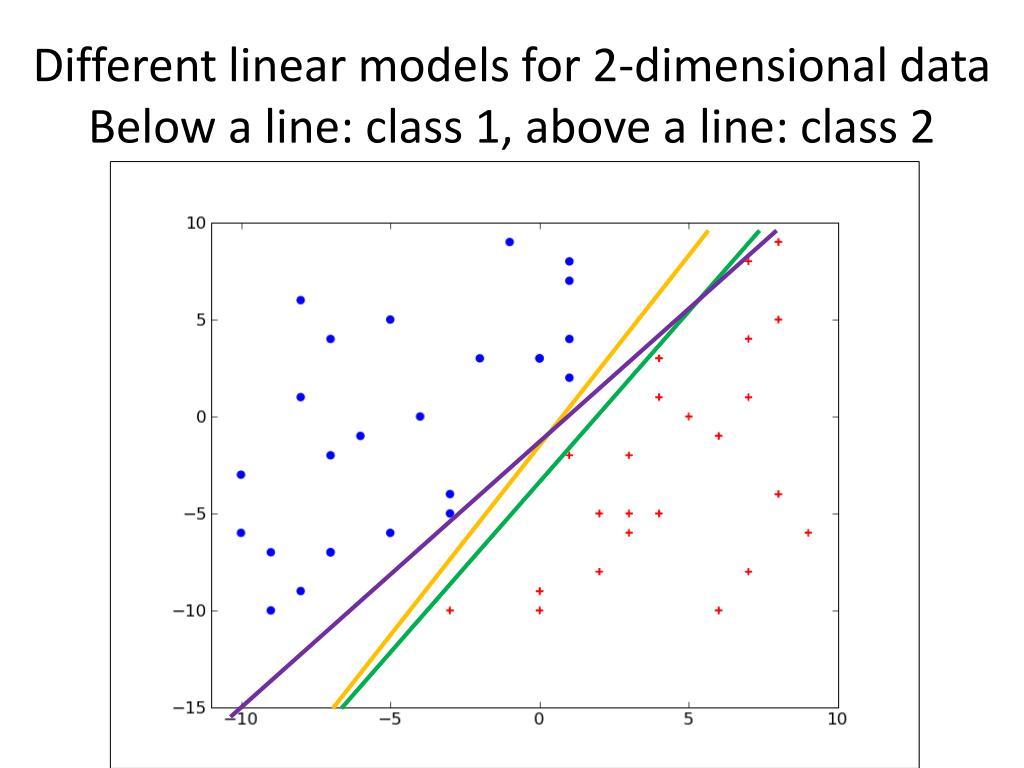 Different linear models for 2-dimensional data
Below a line: class 1, above a line: class 2

10
5
0
−5
−10
−15
−10
−5
0
5
10